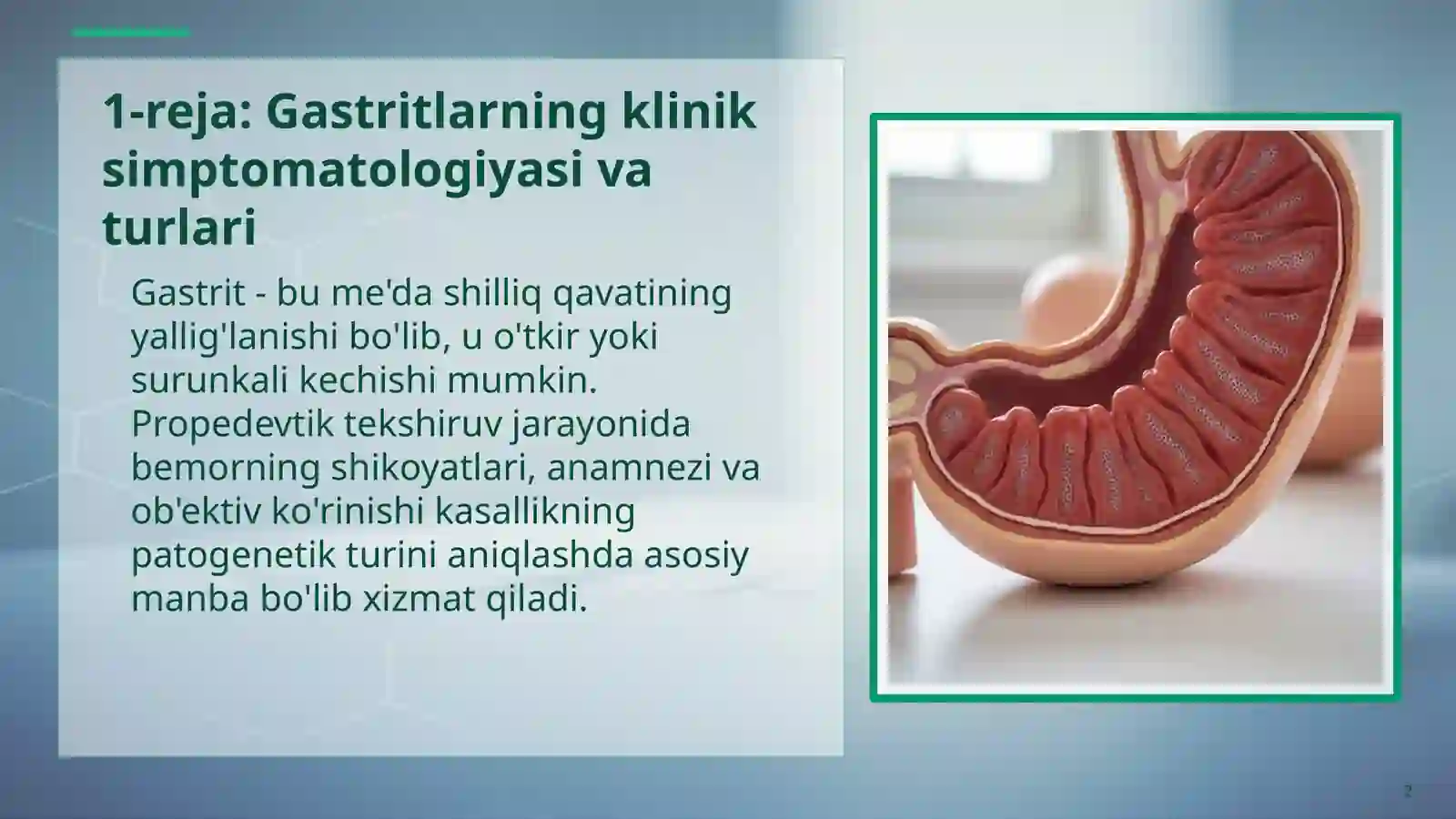 1-reja: Gastritlarning klinik simptomatologiyasi va turlari

Gastrit - bu me'da shilliq qavatining yallig'lanishi bo'lib, u o'tkir yoki surunkali kechishi mumkin. Propedevtik tekshiruv jarayonida bemorning shikoyatlari, anamnezi va ob'ektiv ko'rinishi kasallikning patogenetik turini aniqlashda asosiy manba bo'lib xizmat qiladi.

2